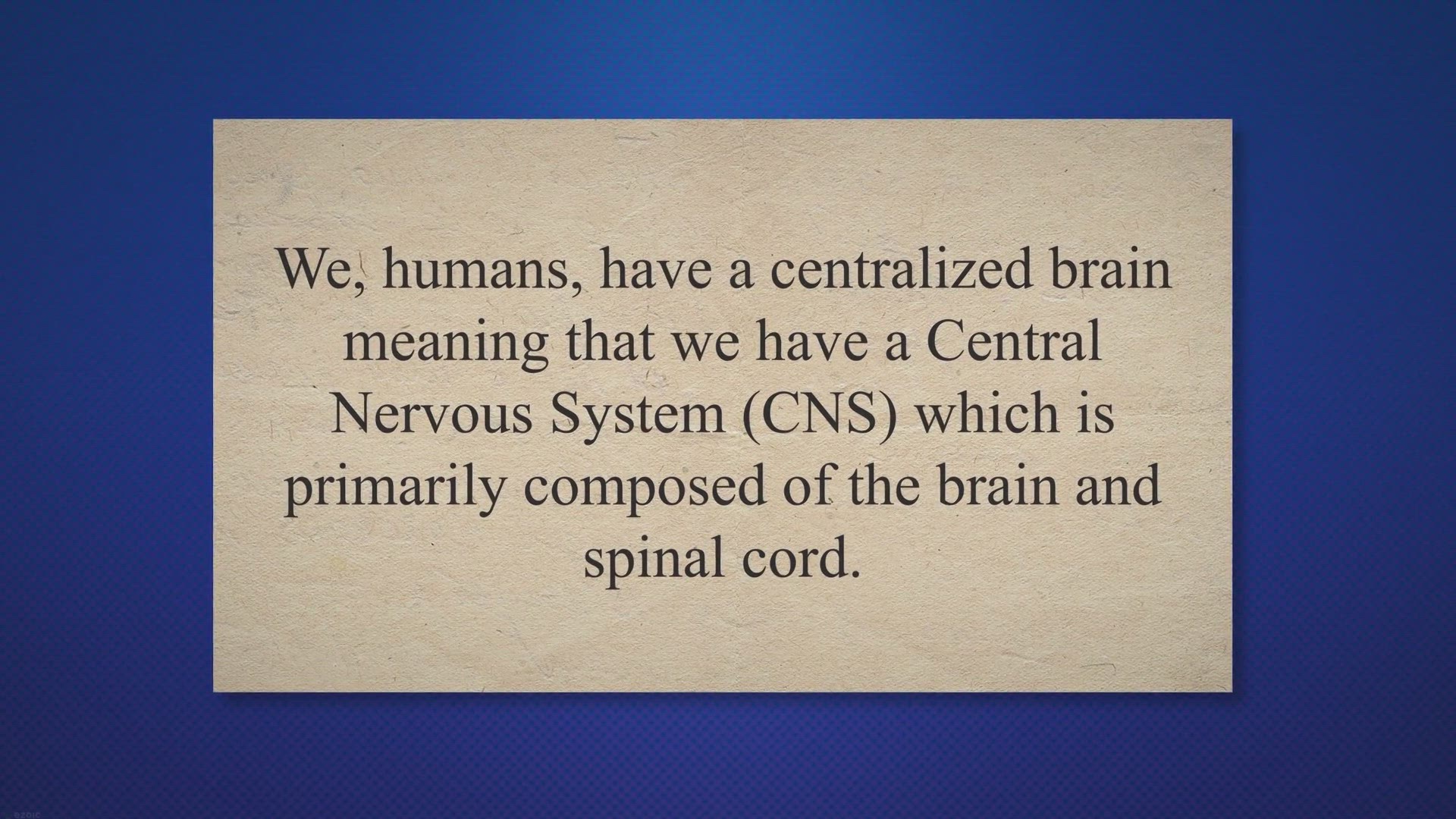 We, humans, have a centralized brain meaning that we have a Central Nervous System (CNS) which is primarily composed of the brain and spinal cord.

ezoic